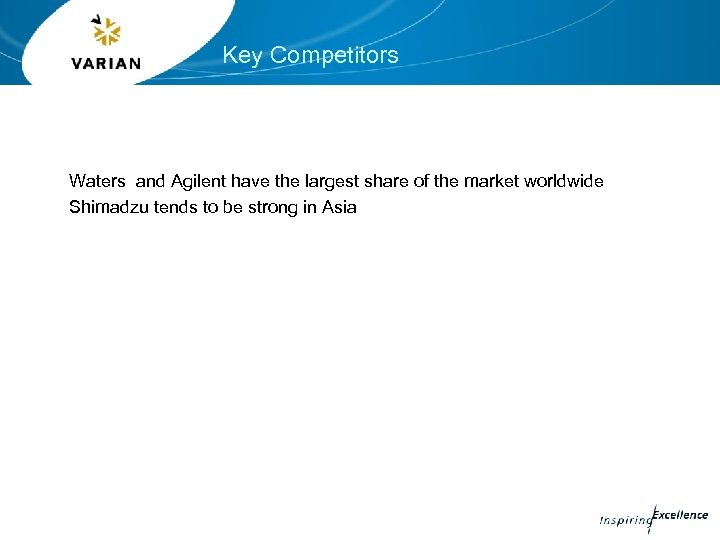 VARIAN

Key Competitors

Waters and Agilent have the largest share of the market worldwide
Shimadzu tends to be strong in Asia

Inspiring Excellence